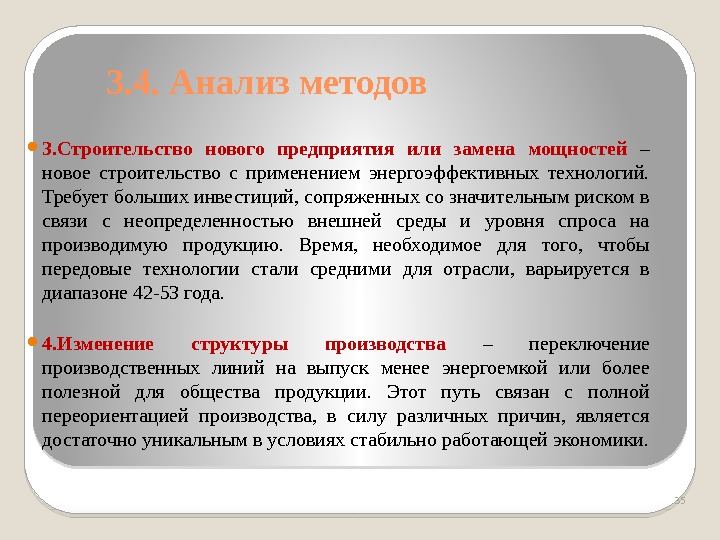 3.4. Анализ методов

3.Строительство нового предприятия или замена мощностей – новое строительство с применением энергоэффективных технологий. Требует больших инвестиций, сопряженных со значительным риском в связи с неопределенностью внешней среды и уровня спроса на производимую продукцию. Время, необходимое для того, чтобы передовые технологии стали средними для отрасли, варьируется в диапазоне 42-53 года.

4.Изменение структуры производства – переключение производственных линий на выпуск менее энергоемкой или более полезной для общества продукции. Этот путь связан с полной переориентацией производства, в силу различных причин, является достаточно уникальным в условиях стабильно работающей экономики.

25